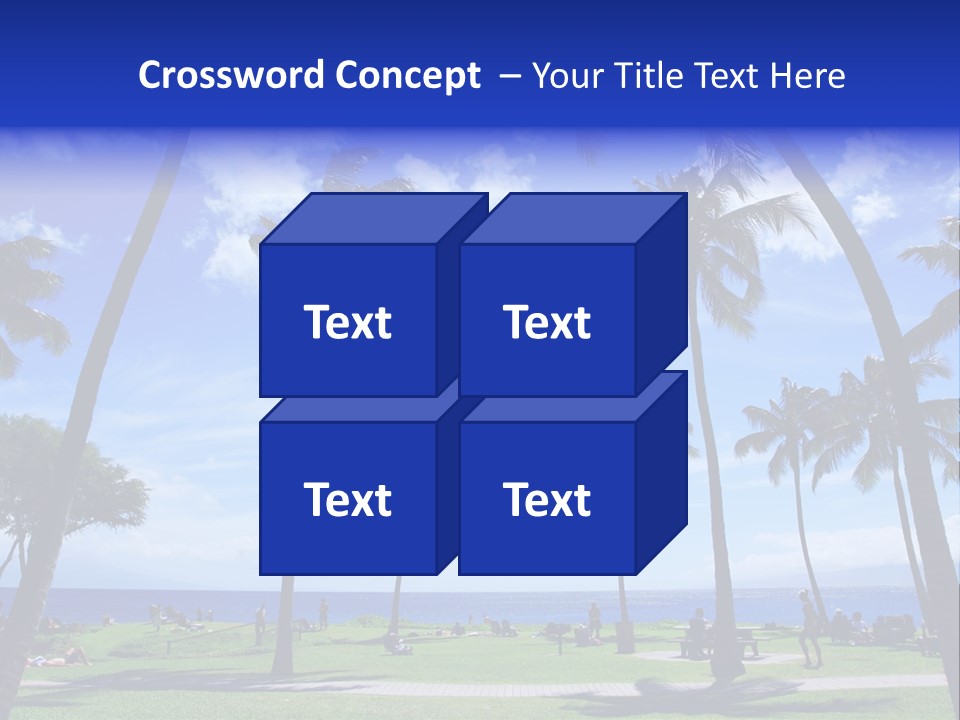 Crossword Concept – Your Title Text Here

Text

Text

Text

Text